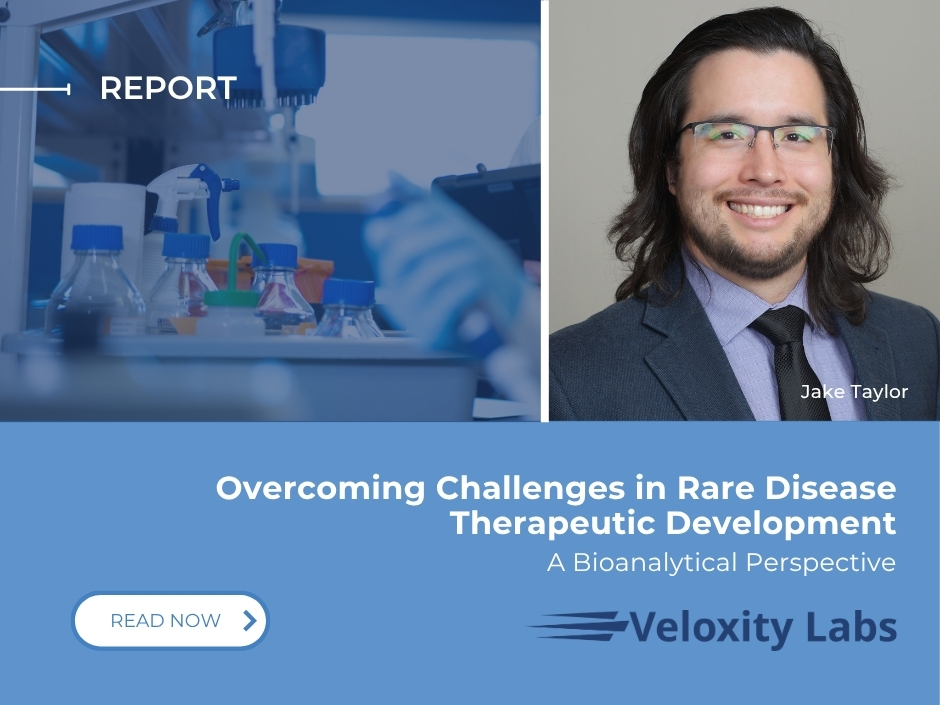 REPORT

Jake Taylor

Overcoming Challenges in Rare Disease Therapeutic Development

A Bioanalytical Perspective

READ NOW

Veloxity Labs